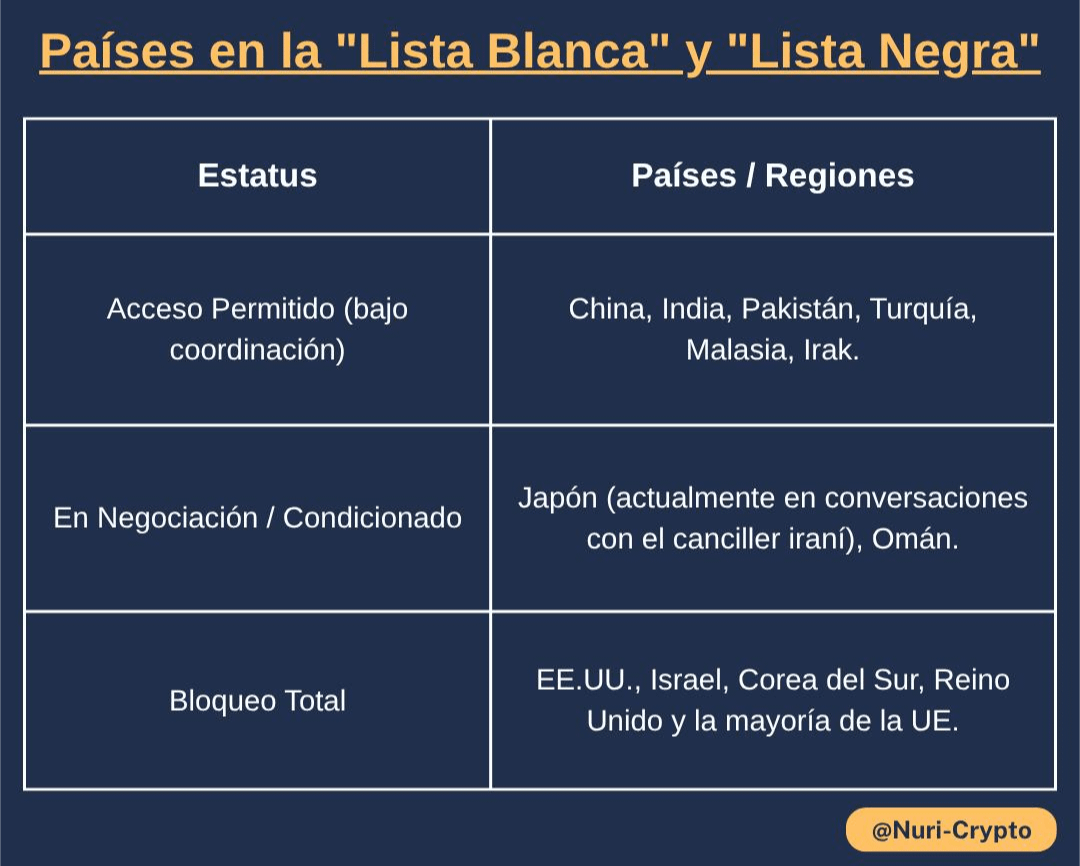 Países en la "Lista Blanca" y "Lista Negra"

| Estatus | Países / Regiones |
|---|---|
| Acceso Permitido (bajo coordinación) | China, India, Pakistán, Turquía, Malasia, Irak. |
| En Negociación / Condicionado | Japón (actualmente en conversaciones con el canciller iraní), Omán. |
| Bloqueo Total | EE.UU., Israel, Corea del Sur, Reino Unido y la mayoría de la UE. |

@Nuri-Crypto